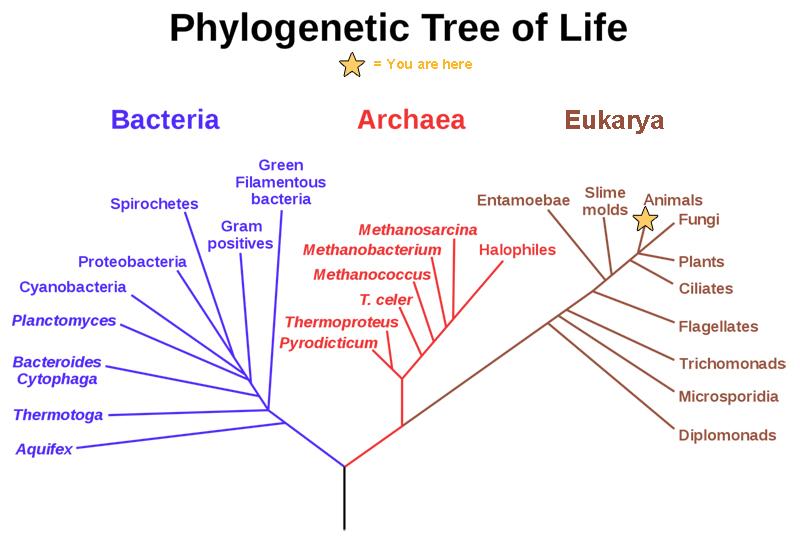 Phylogenetic Tree of Life

= You are here

Bacteria

Archaea

Eukarya

Green Filamentous bacteria

Spirochetes

Gram positives

Proteobacteria

Cyanobacteria

Planctomyces

Bacteroides Cytophaga

Thermotoga

Aquifex

Methanosarcina

Methanobacterium

Halophiles

Methanococcus

T. celer

Thermoproteus

Pyrodicticum

Entamoebae

Slime molds

Animals

Fungi

Plants

Ciliates

Flagellates

Trichomonads

Microsporidia

Diplomonads